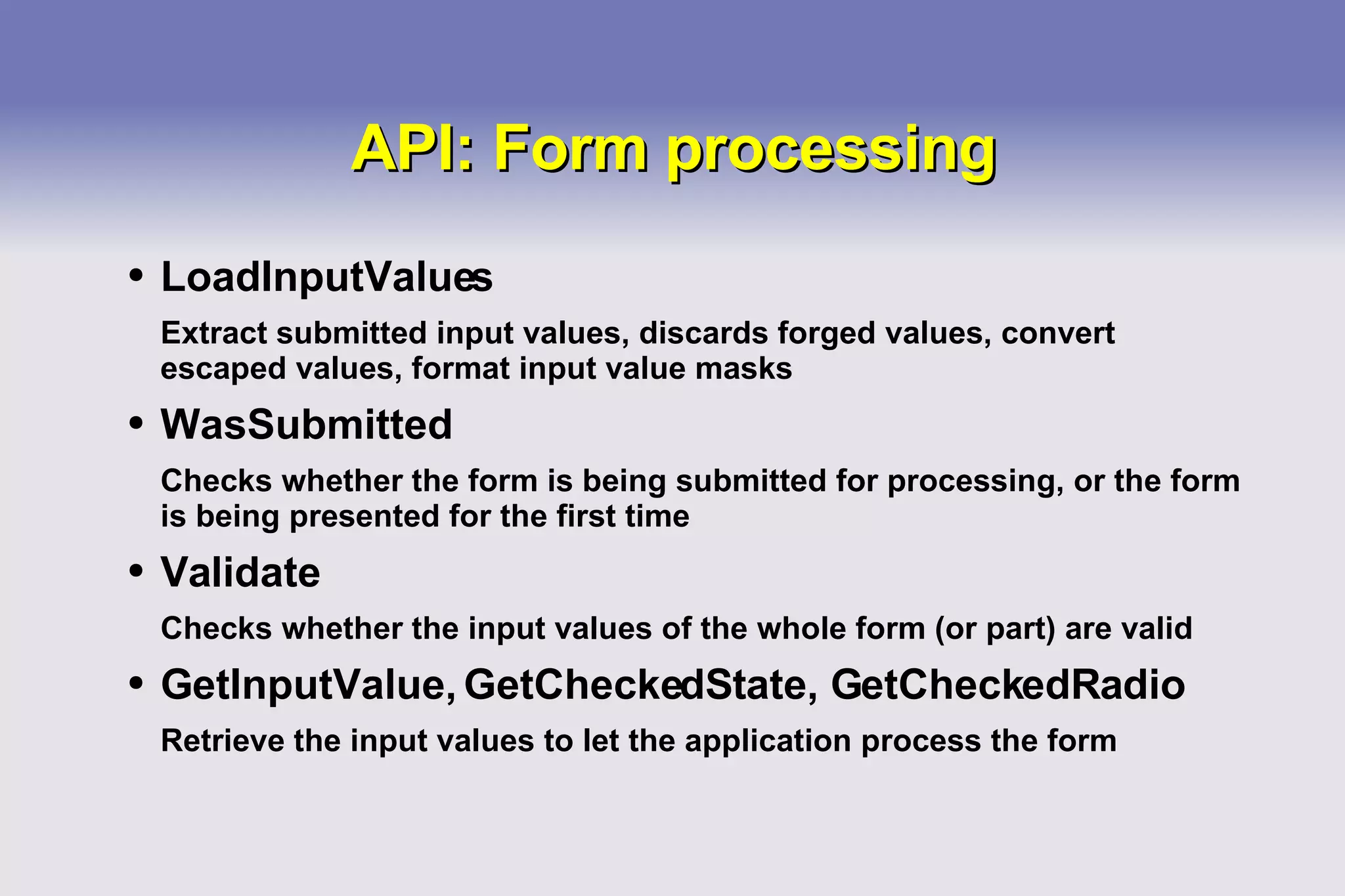 API: Form processing

• LoadInputValues

Extract submitted input values, discards forged values, convert escaped values, format input value masks

• WasSubmitted

Checks whether the form is being submitted for processing, or the form is being presented for the first time

• Validate

Checks whether the input values of the whole form (or part) are valid

• GetInputValue, GetCheckedState, GetCheckedRadio

Retrieve the input values to let the application process the form